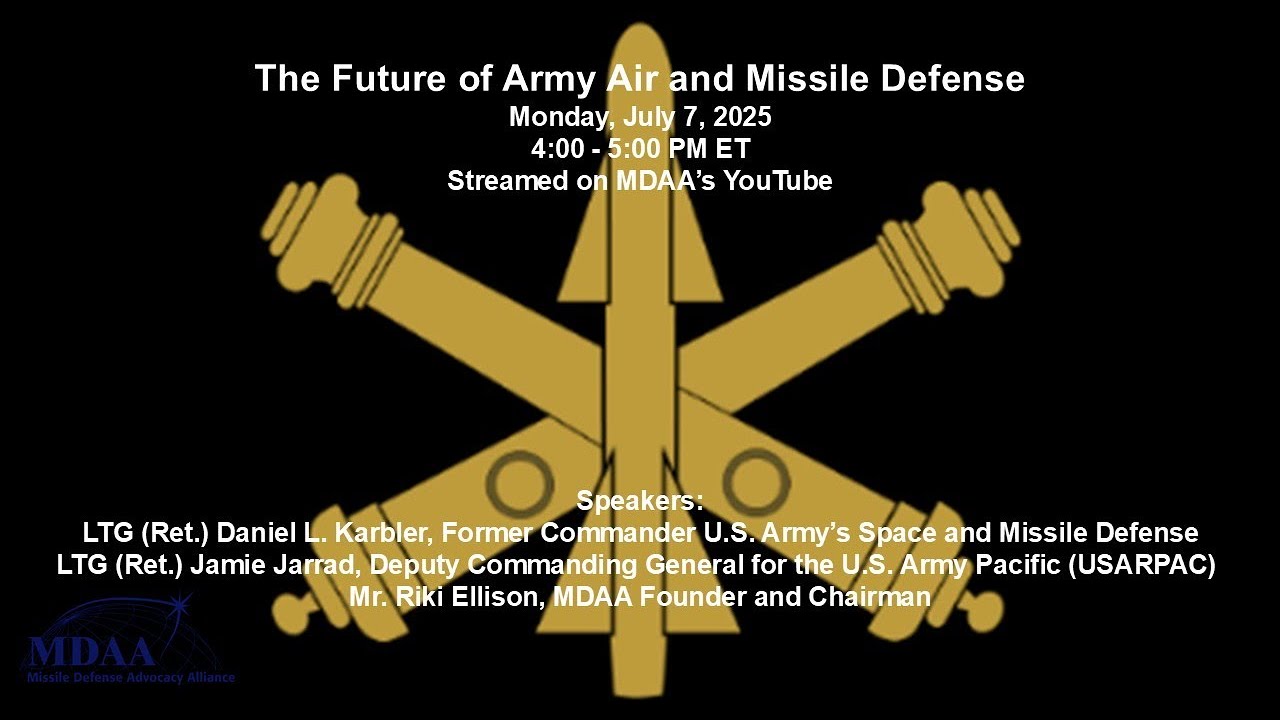 The Future of Army Air and Missile Defense
Monday, July 7, 2025
4:00 - 5:00 PM ET
Streamed on MDAA's YouTube

Speakers:
LTG (Ret.) Daniel L. Karbler, Former Commander U.S. Army's Space and Missile Defense
LTG (Ret.) Jamie Jarrad, Deputy Commanding General for the U.S. Army Pacific (USARPAC)
Mr. Riki Ellison, MDAA Founder and Chairman

MDAA
Missile Defense Advocacy Alliance